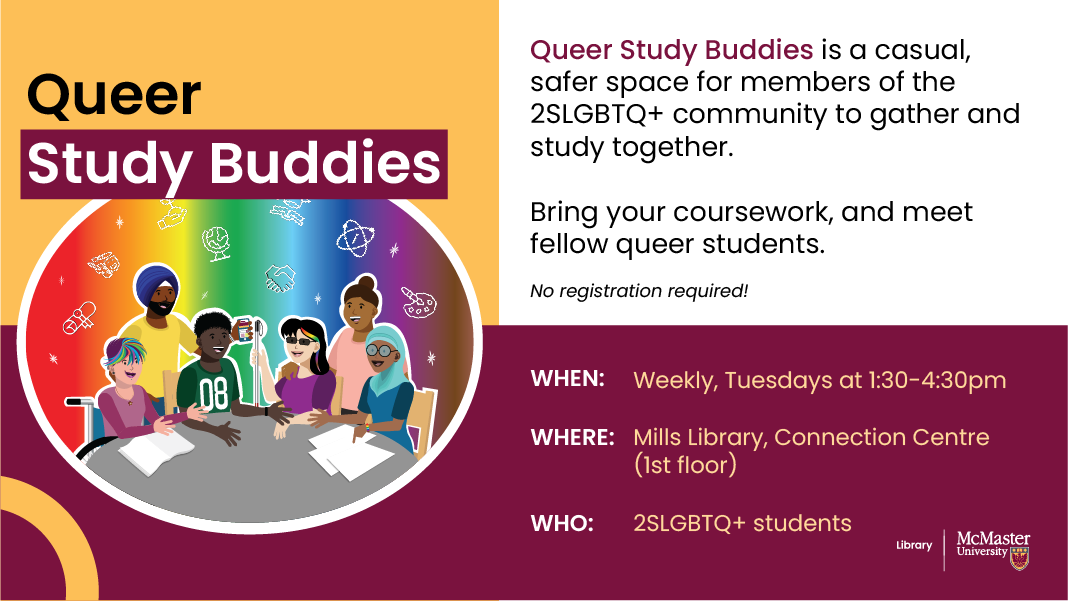 Queer
Study Buddies

08

Queer Study Buddies is a casual, safer space for members of the 2SLGBTQ+ community to gather and study together.

Bring your coursework, and meet fellow queer students.

No registration required!

WHEN: Weekly, Tuesdays at 1:30-4:30pm

WHERE: Mills Library, Connection Centre (1st floor)

WHO: 2SLGBTQ+ students

Library | McMaster University